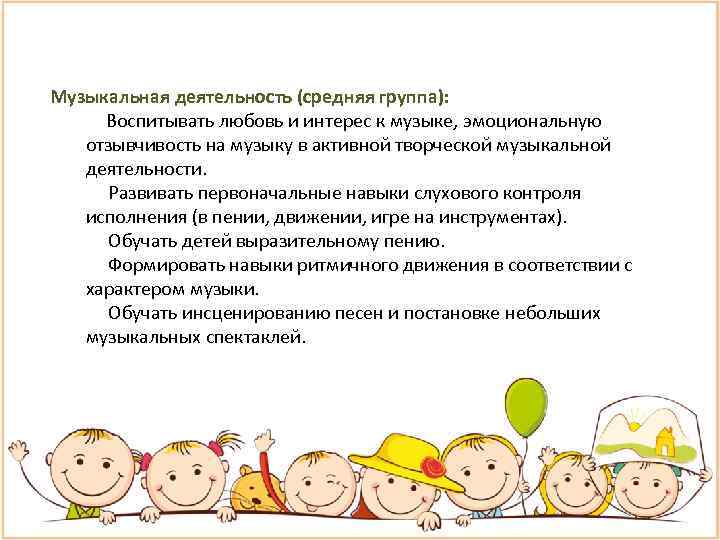 Музыкальная деятельность (средняя группа):

Воспитывать любовь и интерес к музыке, эмоциональную отзывчивость на музыку в активной творческой музыкальной деятельности.

Развивать первоначальные навыки слухового контроля исполнения (в пении, движении, игре на инструментах).

Обучать детей выразительному пению.

Формировать навыки ритмичного движения в соответствии с характером музыки.

Обучать инсценированию песен и постановке небольших музыкальных спектаклей.